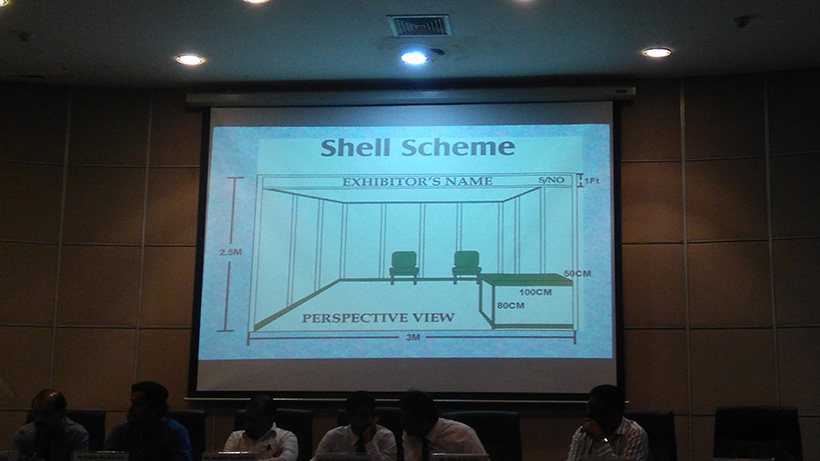 Shell Scheme

EXHIBITOR'S NAME

S/NO

1Ft

2.5M

50CM

100CM

80CM

PERSPECTIVE VIEW

3M